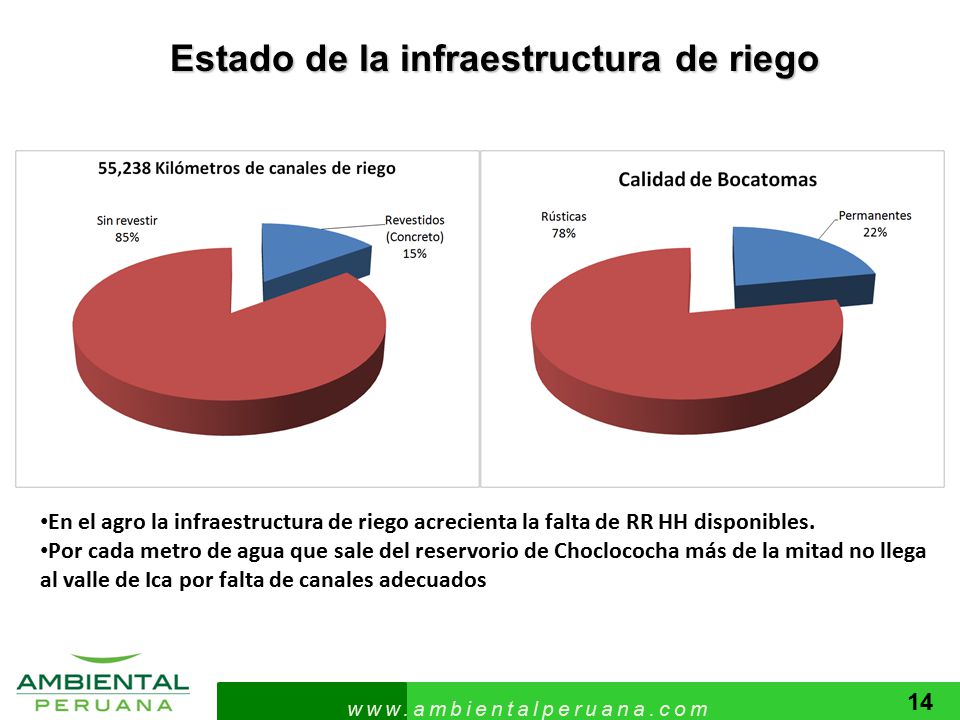 Estado de la infraestructura de riego

55,238 Kilómetros de canales de riego

Sin revestir
85%

Revestidos
(Concreto)
15%

Calidad de Bocatomas

Rústicas
78%

Permanentes
22%

•En el agro la infraestructura de riego acrecienta la falta de RR HH disponibles.
•Por cada metro de agua que sale del reservorio de Choclococha más de la mitad no llega al valle de Ica por falta de canales adecuados

AMBIENTAL
PERUANA

www.ambientalperuana.com

14